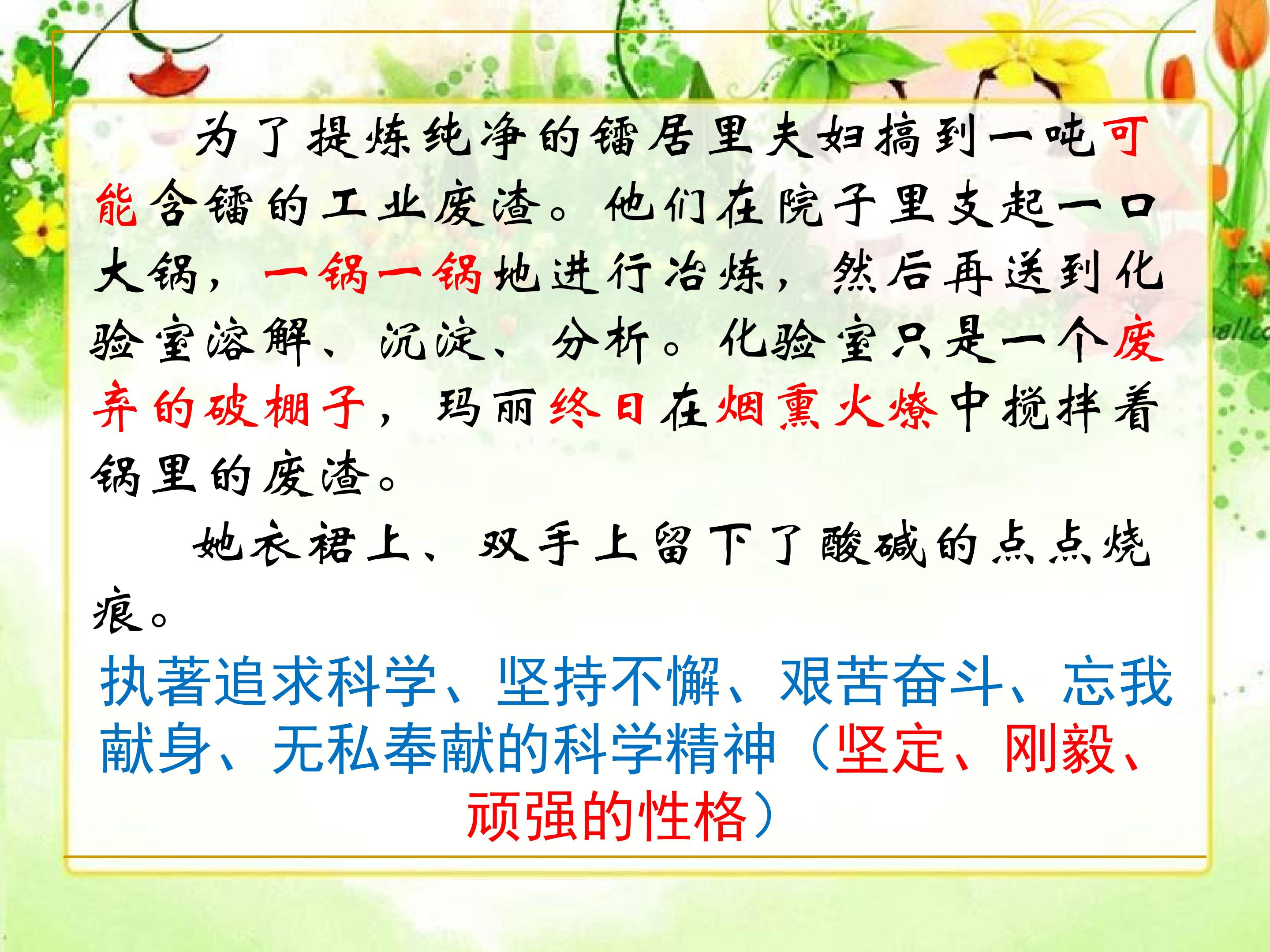 为了提炼纯净的镭居里夫妇搞到一吨可能含镭的工业废渣。他们在院子里支起一口大锅，一锅一锅地进行冶炼，然后再送到化验室溶解、沉淀、分析。化验室只是一个废弃的破棚子，玛丽终日在烟熏火燎中搅拌着锅里的废渣。

她衣裙上、双手上留下了酸碱的点点烧痕。

执著追求科学、坚持不懈、艰苦奋斗、忘我献身、无私奉献的科学精神（坚定、刚毅、顽强的性格）